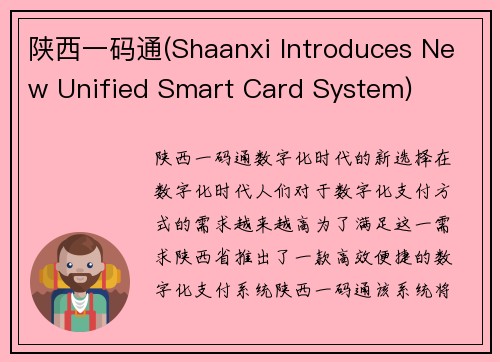 陕西一码通(Shaanxi Introduces New Unified Smart Card System)

陕西一码通数字化时代的新选择在数字化时代人们对于数字化支付方式的需求越来越高为了满足这一需求陕西省推出了一款高效便捷的数字化支付系统陕西一码通该系统将